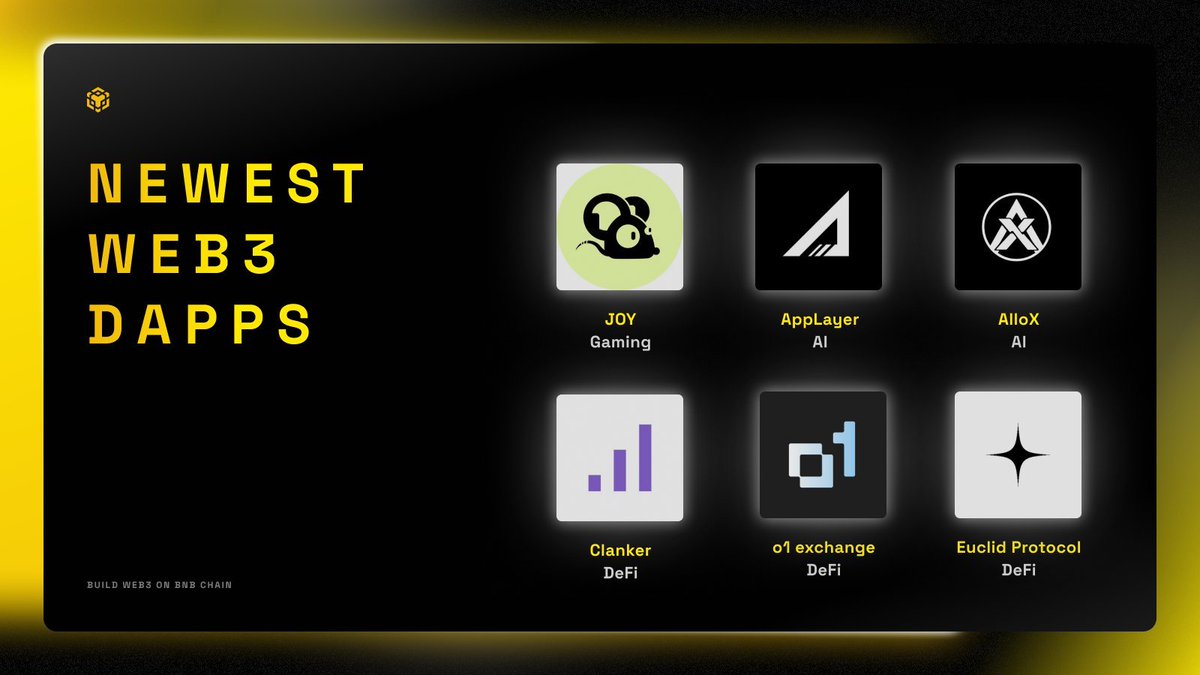 NEWEST WEB3 DAPPS

JOY
Gaming

AppLayer
AI

AlloX
AI

Clanker
DeFi

o1 exchange
DeFi

Euclid Protocol
DeFi

BUILD WEB3 ON BNB CHAIN